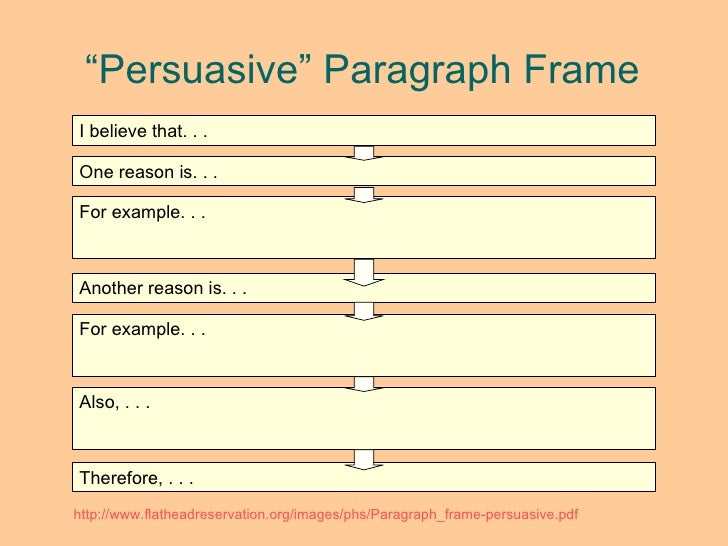 “Persuasive” Paragraph Frame

I believe that. . .

One reason is. . .

For example. . .

Another reason is. . .

For example. . .

Also, . . .

Therefore, . . .

http://www.flatheadreservation.org/images/phs/Paragraph_frame-persuasive.pdf